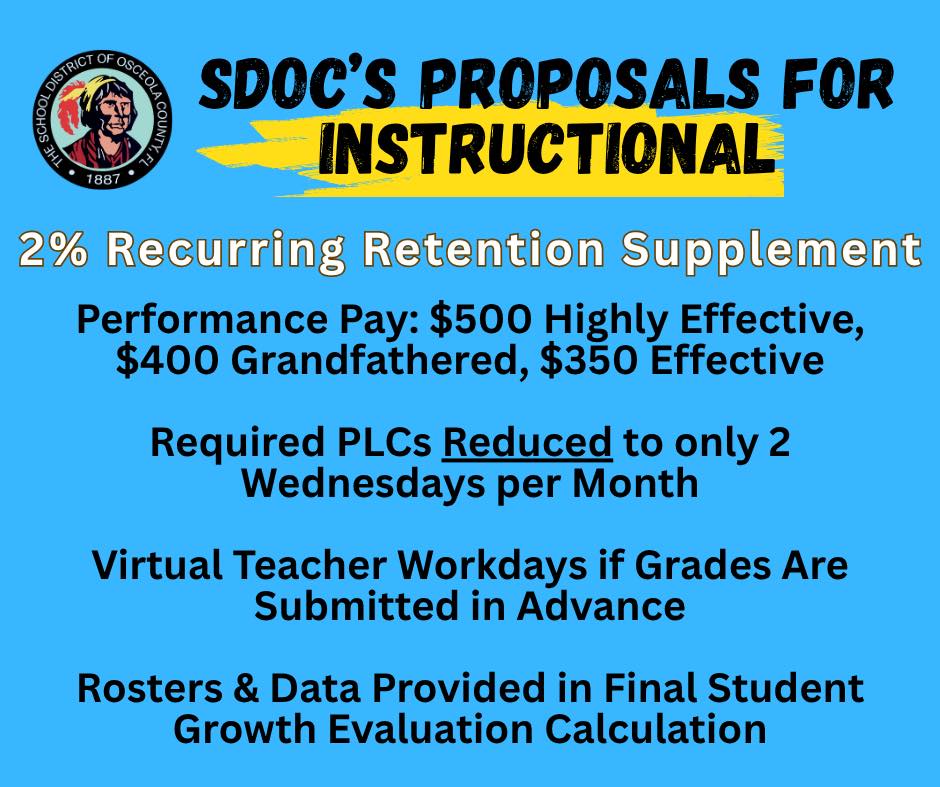 THE SCHOOL DISTRICT OF OSCEOLA COUNTY, FL
1887

SDOC'S PROPOSALS FOR INSTRUCTIONAL

2% Recurring Retention Supplement

Performance Pay: \$500 Highly Effective, \$400 Grandfathered, \$350 Effective

Required PLCs Reduced to only 2 Wednesdays per Month

Virtual Teacher Workdays if Grades Are Submitted in Advance

Rosters & Data Provided in Final Student Growth Evaluation Calculation